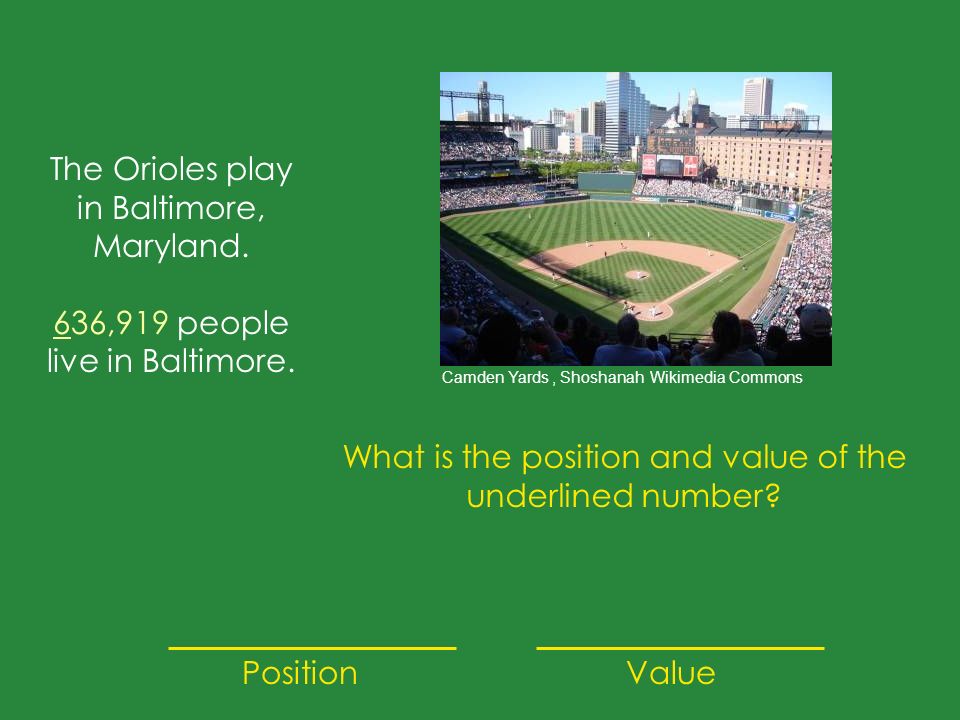 The Orioles play in Baltimore, Maryland.

636,919 people live in Baltimore.

Camden Yards , Shoshanah Wikimedia Commons

What is the position and value of the underlined number?

Position

Value